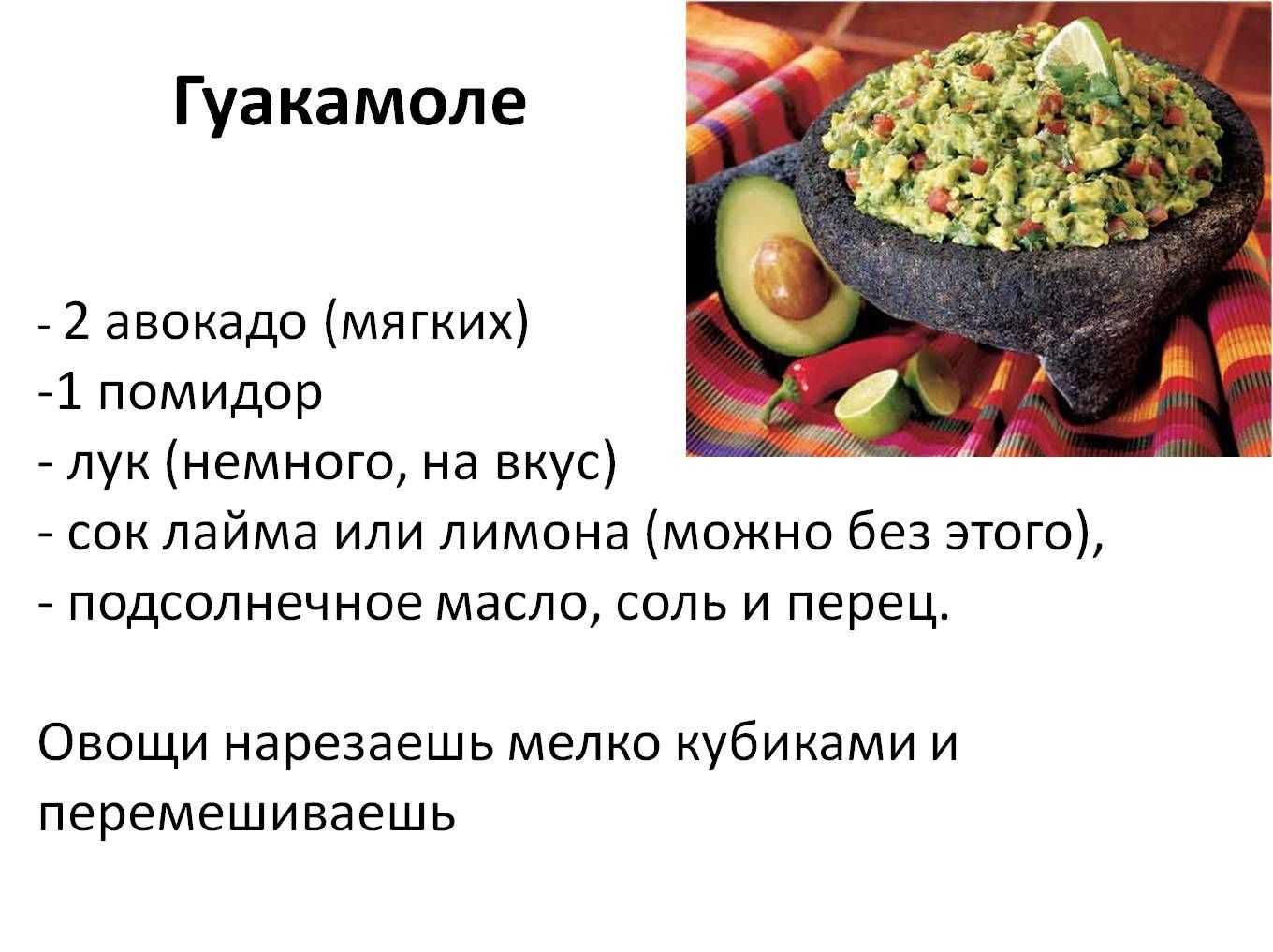 Гуакамоле

- 2 авокадо (мягких)
-1 помидор
- лук (немного, на вкус)
- сок лайма или лимона (можно без этого),
- подсолнечное масло, соль и перец.

Овощи нарезаешь мелко кубиками и перемешиваешь